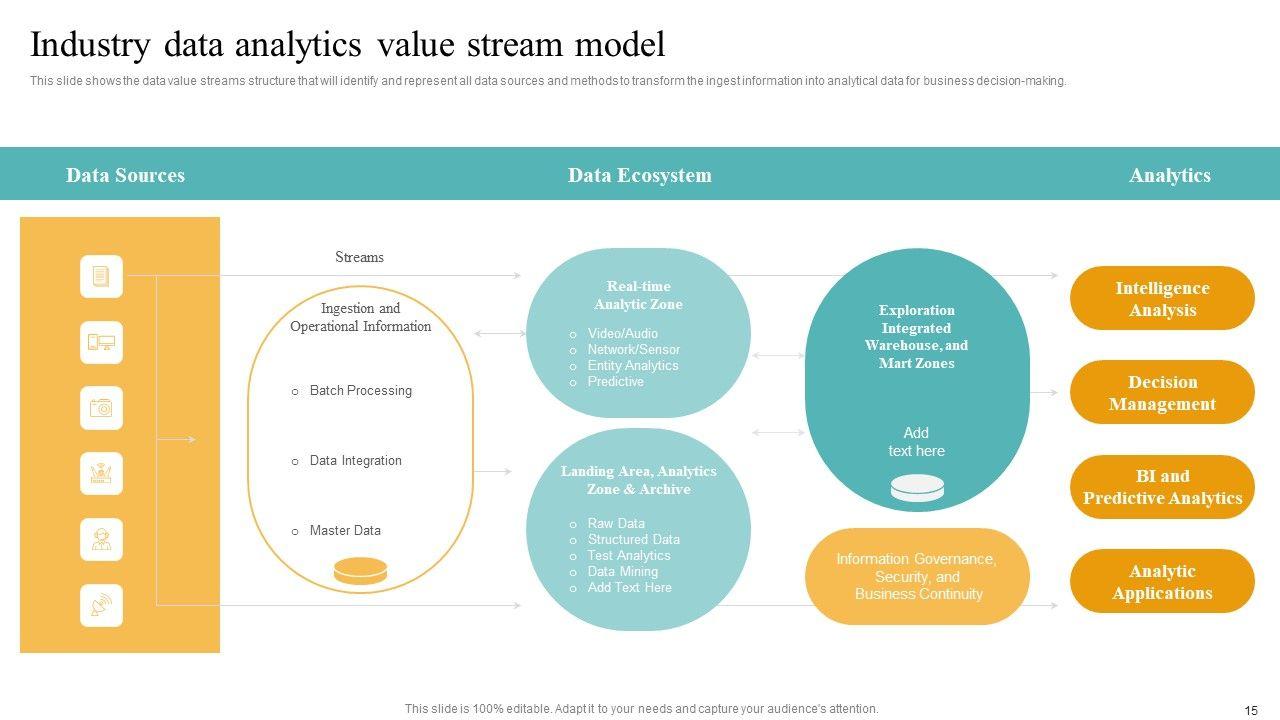 Industry data analytics value stream model

This slide shows the data value streams structure that will identify and represent all data sources and methods to transform the ingest information into analytical data for business decision-making.

Data Sources

Data Ecosystem

Analytics

Streams

Ingestion and Operational Information

o Batch Processing

o Data Integration

o Master Data

Real-time Analytic Zone

o Video/Audio
o Network/Sensor
o Entity Analytics
o Predictive

Landing Area, Analytics Zone & Archive

o Raw Data
o Structured Data
o Test Analytics
o Data Mining
o Add Text Here

Exploration Integrated Warehouse, and Mart Zones

Add text here

Information Governance, Security, and Business Continuity

Intelligence Analysis

Decision Management

BI and Predictive Analytics

Analytic Applications

This slide is 100% editable. Adapt it to your needs and capture your audience's attention.

15